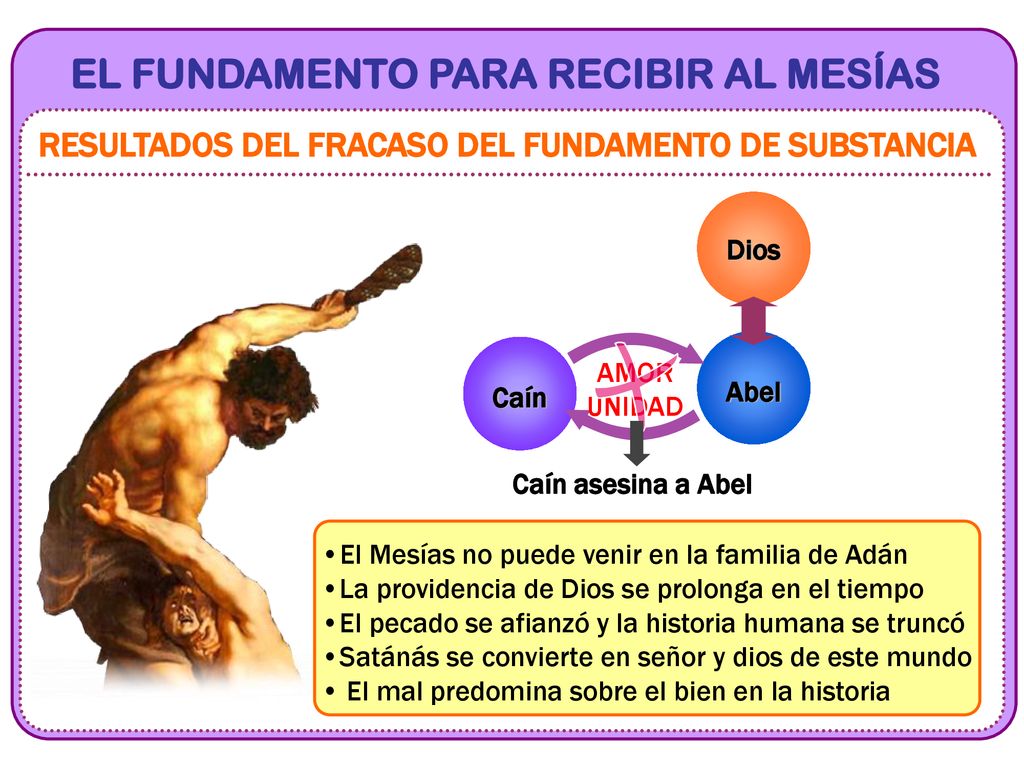 EL FUNDAMENTO PARA RECIBIR AL MESÍAS

RESULTADOS DEL FRACASO DEL FUNDAMENTO DE SUBSTANCIA

Dios

Caín

AMOR
UNIDAD

Abel

Caín asesina a Abel

•El Mesías no puede venir en la familia de Adán
•La providencia de Dios se prolonga en el tiempo
•El pecado se afianzó y la historia humana se truncó
•Satánás se convierte en señor y dios de este mundo
• El mal predomina sobre el bien en la historia